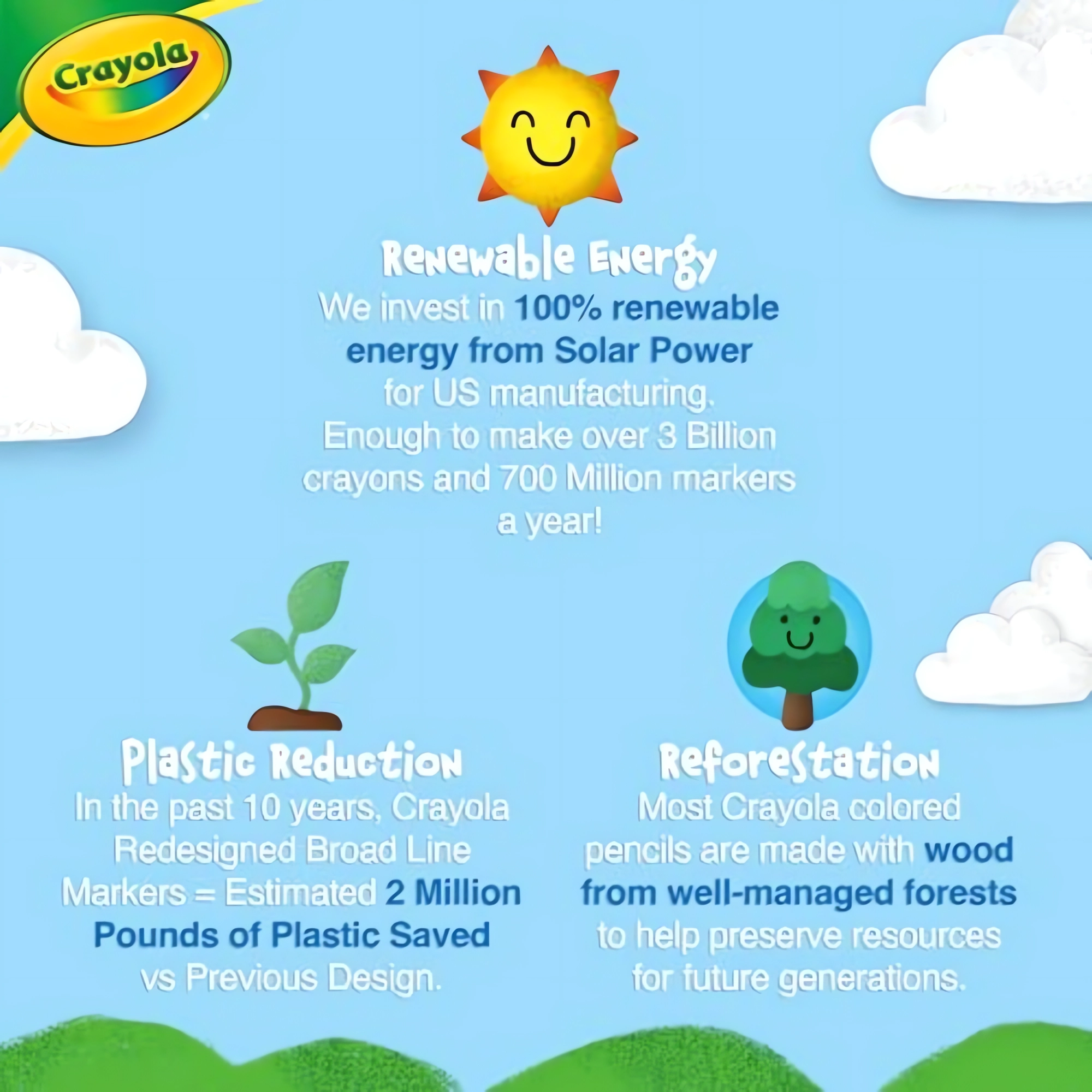 Crayola

Renewable Energy
We invest in 100% renewable energy from Solar Power for US manufacturing. Enough to make over 3 Billion crayons and 700 Million markers a year!

Plastic Reduction
In the past 10 years, Crayola Redesigned Broad Line Markers = Estimated 2 Million Pounds of Plastic Saved vs Previous Design.

Reforestation
Most Crayola colored pencils are made with wood from well-managed forests to help preserve resources for future generations.